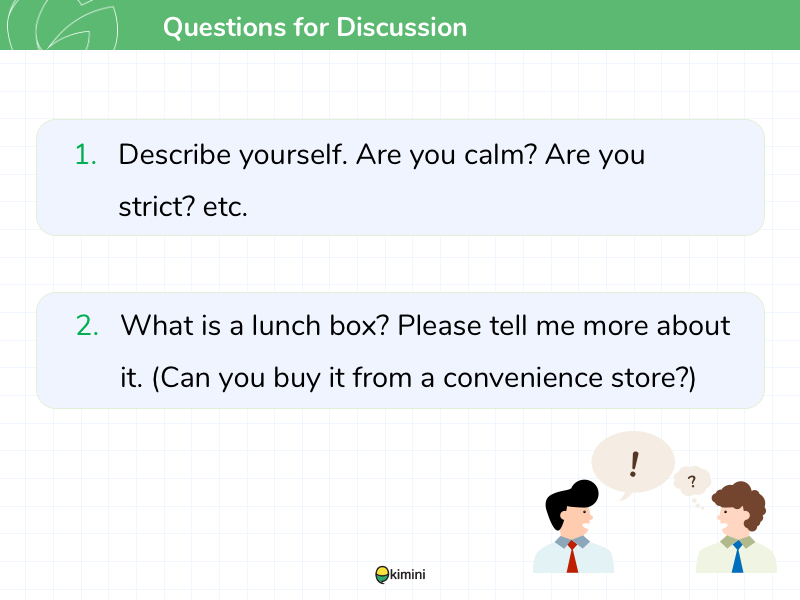 Questions for Discussion

1. Describe yourself. Are you calm? Are you strict? etc.

2. What is a lunch box? Please tell me more about it. (Can you buy it from a convenience store?)

!

?

kimini